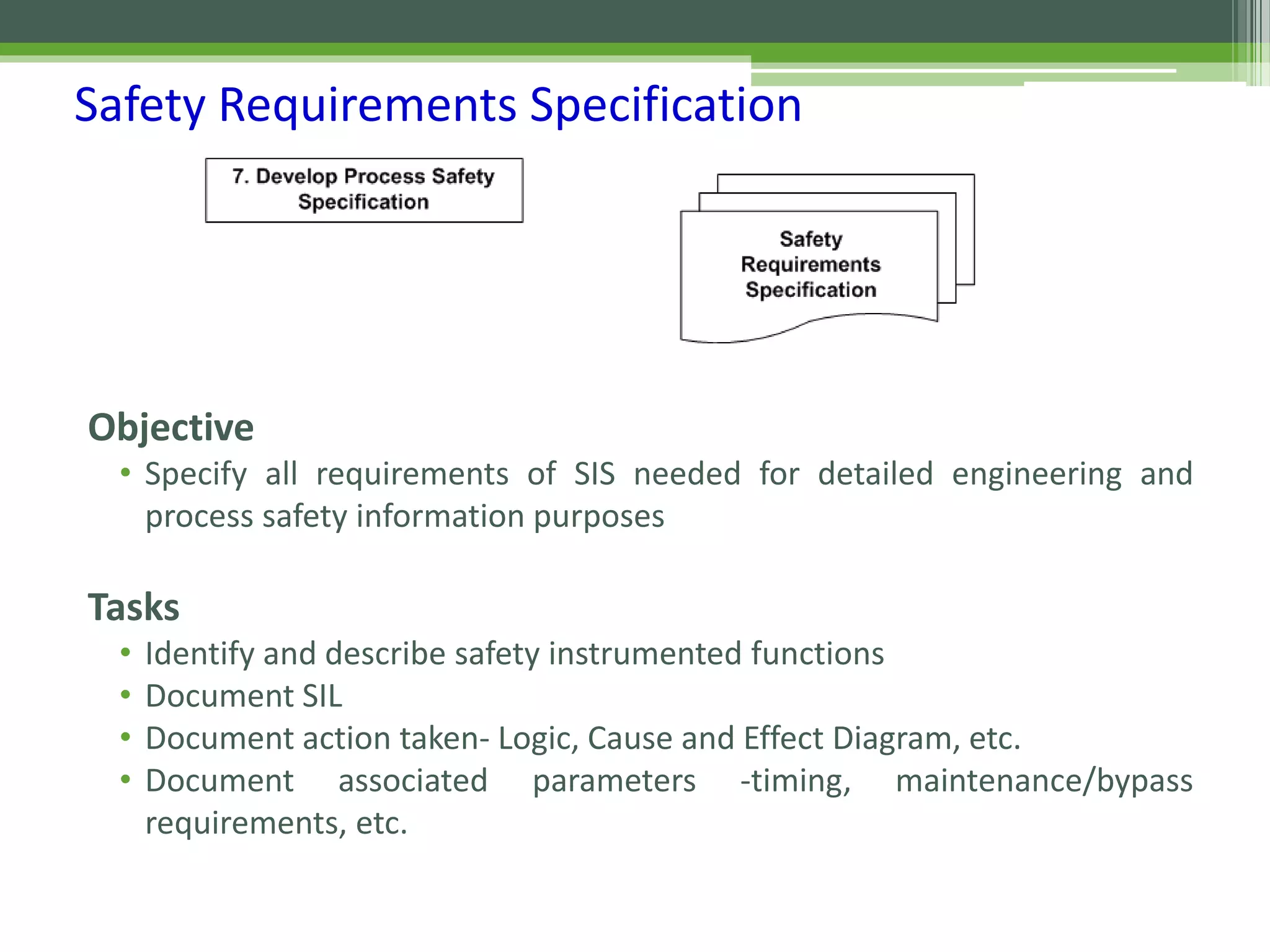 Safety Requirements Specification

7. Develop Process Safety Specification

Safety Requirements Specification

Objective

• Specify all requirements of SIS needed for detailed engineering and process safety information purposes

Tasks

• Identify and describe safety instrumented functions
• Document SIL
• Document action taken- Logic, Cause and Effect Diagram, etc.
• Document associated parameters -timing, maintenance/bypass requirements, etc.